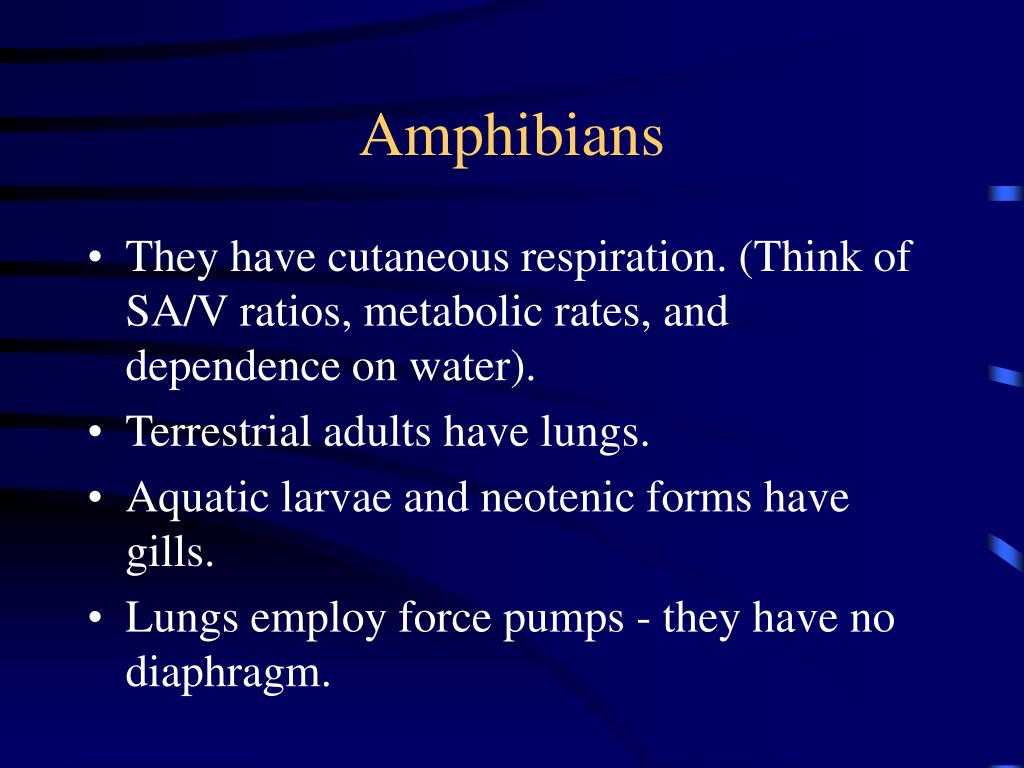 Amphibians

• They have cutaneous respiration. (Think of SA/V ratios, metabolic rates, and dependence on water).
• Terrestrial adults have lungs.
• Aquatic larvae and neotenic forms have gills.
• Lungs employ force pumps - they have no diaphragm.